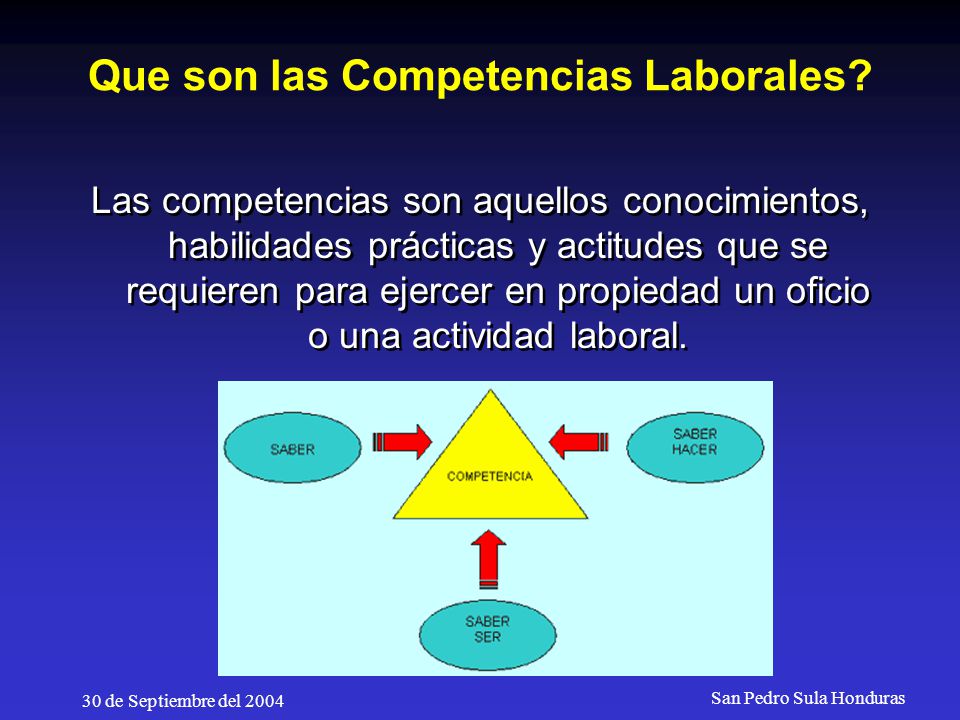 Que son las Competencias Laborales?

Las competencias son aquellos conocimientos, habilidades prácticas y actitudes que se requieren para ejercer en propiedad un oficio o una actividad laboral.

SABER

COMPETENCIA

SABER HACER

SABER SER

30 de Septiembre del 2004

San Pedro Sula Honduras